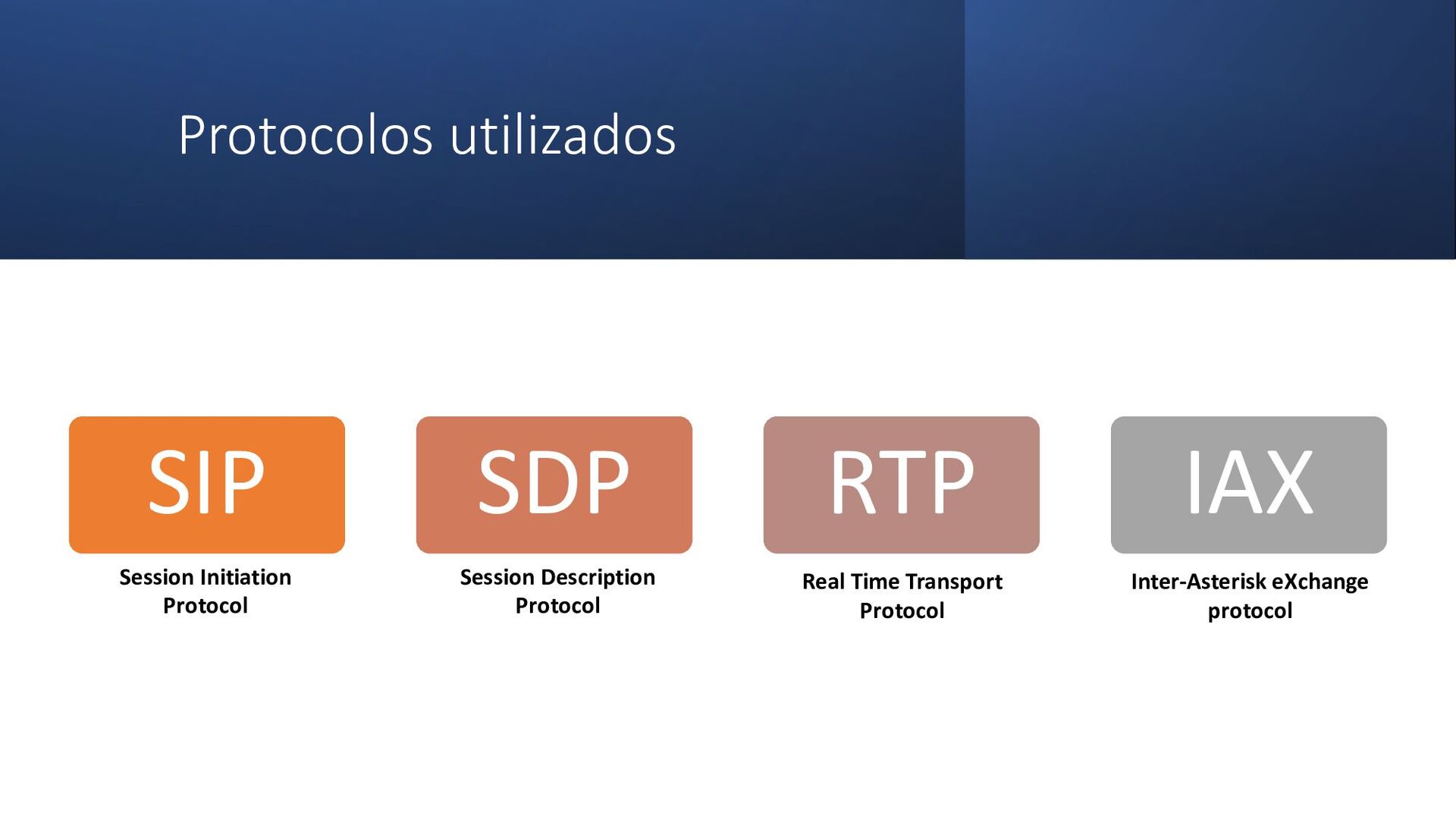 Protocolos utilizados

SIP
Session Initiation Protocol

SDP
Session Description Protocol

RTP
Real Time Transport Protocol

IAX
Inter-Asterisk eXchange protocol